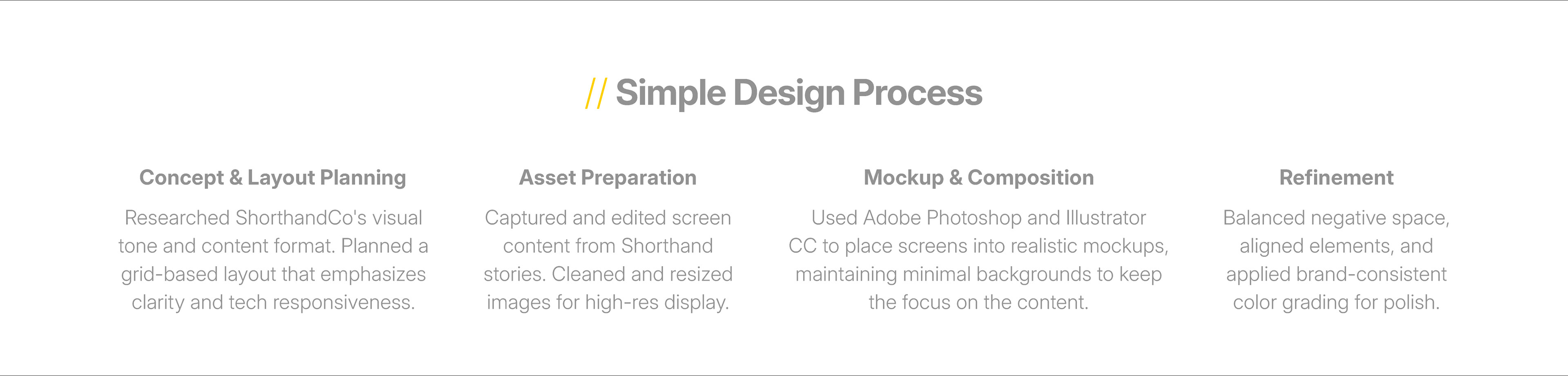 // Simple Design Process

Concept & Layout Planning

Researched ShorthandCo's visual tone and content format. Planned a grid-based layout that emphasizes clarity and tech responsiveness.

Asset Preparation

Captured and edited screen content from Shorthand stories. Cleaned and resized images for high-res display.

Mockup & Composition

Used Adobe Photoshop and Illustrator CC to place screens into realistic mockups, maintaining minimal backgrounds to keep the focus on the content.

Refinement

Balanced negative space, aligned elements, and applied brand-consistent color grading for polish.